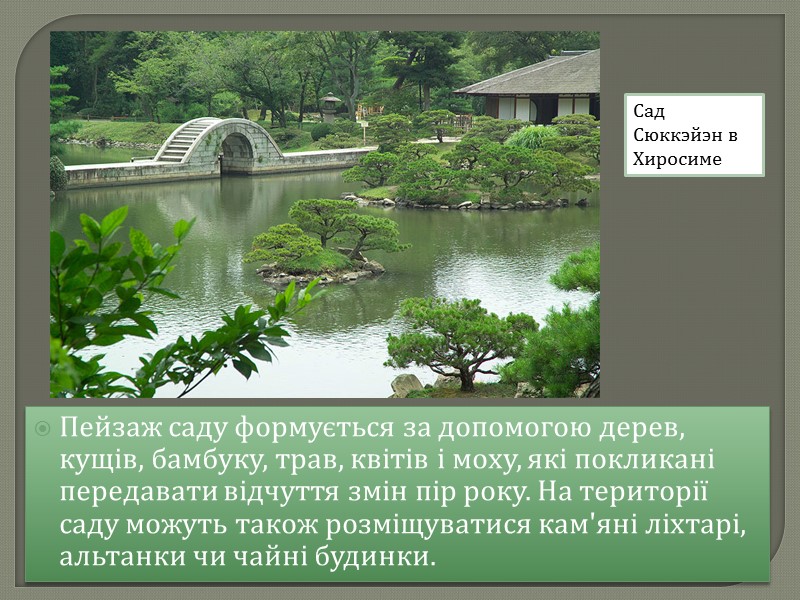 Сад Сюккэйэн в Хиросиме

Пейзаж саду формується за допомогою дерев, кущів, бамбуку, трав, квітів і моху, які покликані передавати відчуття змін пір року. На території саду можуть також розміщуватися кам'яні ліхтарі, альтанки чи чайні будинки.